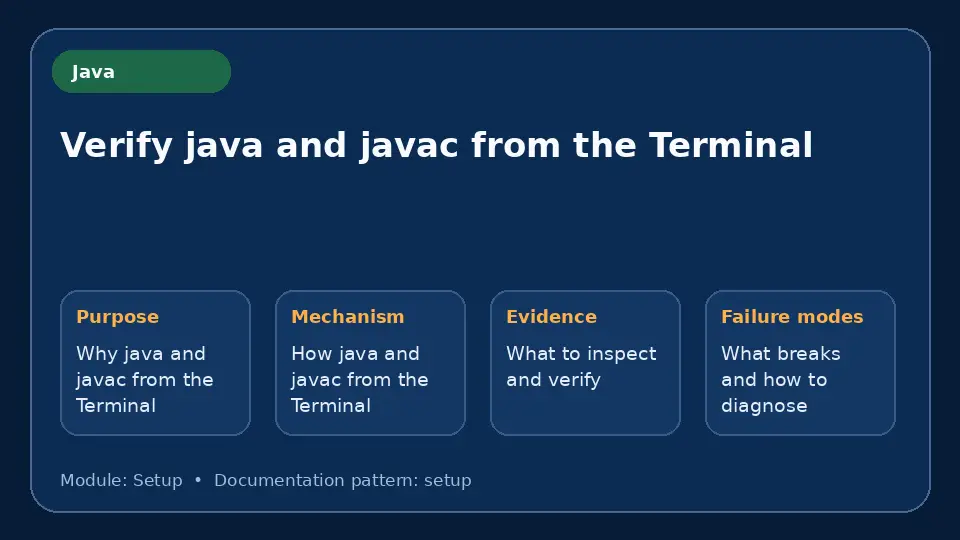 Java

Verify java and javac from the Terminal

Purpose

Why java and javac from the Terminal

Mechanism

How java and javac from the Terminal

Evidence

What to inspect and verify

Failure modes

What breaks and how to diagnose

Module: Setup • Documentation pattern: setup